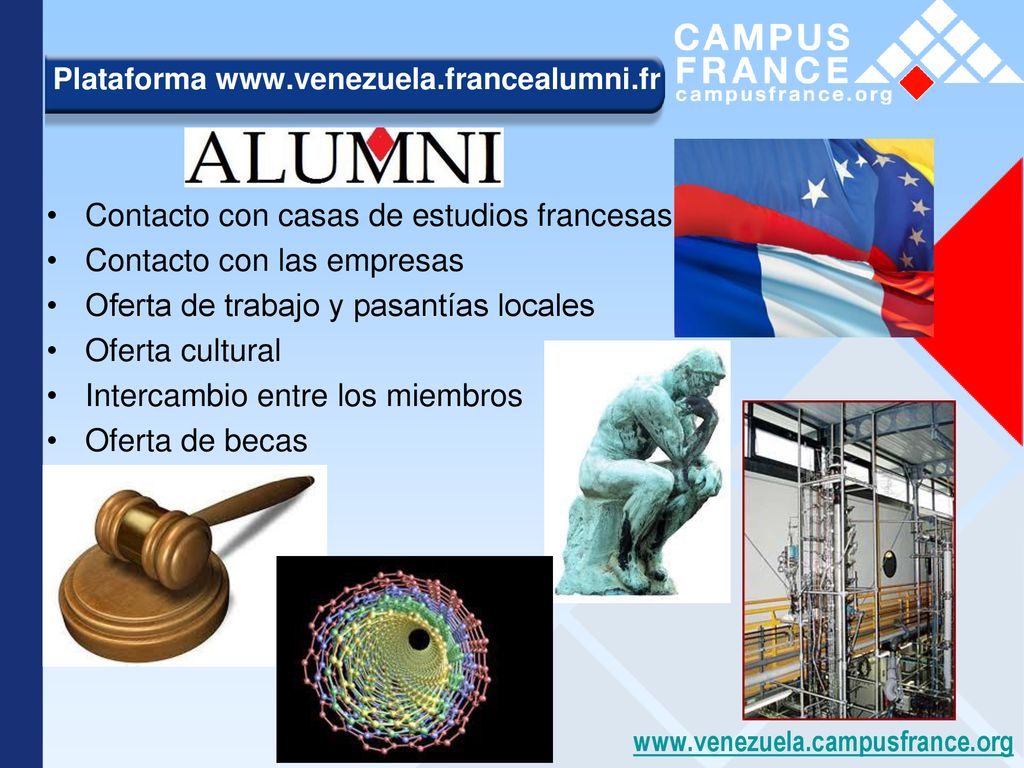 Plataforma www.venezuela.francealumni.fr

CAMPUS FRANCE
campusfrance.org

ALUMNI

• Contacto con casas de estudios francesas
• Contacto con las empresas
• Oferta de trabajo y pasantías locales
• Oferta cultural
• Intercambio entre los miembros
• Oferta de becas

www.venezuela.campusfrance.org